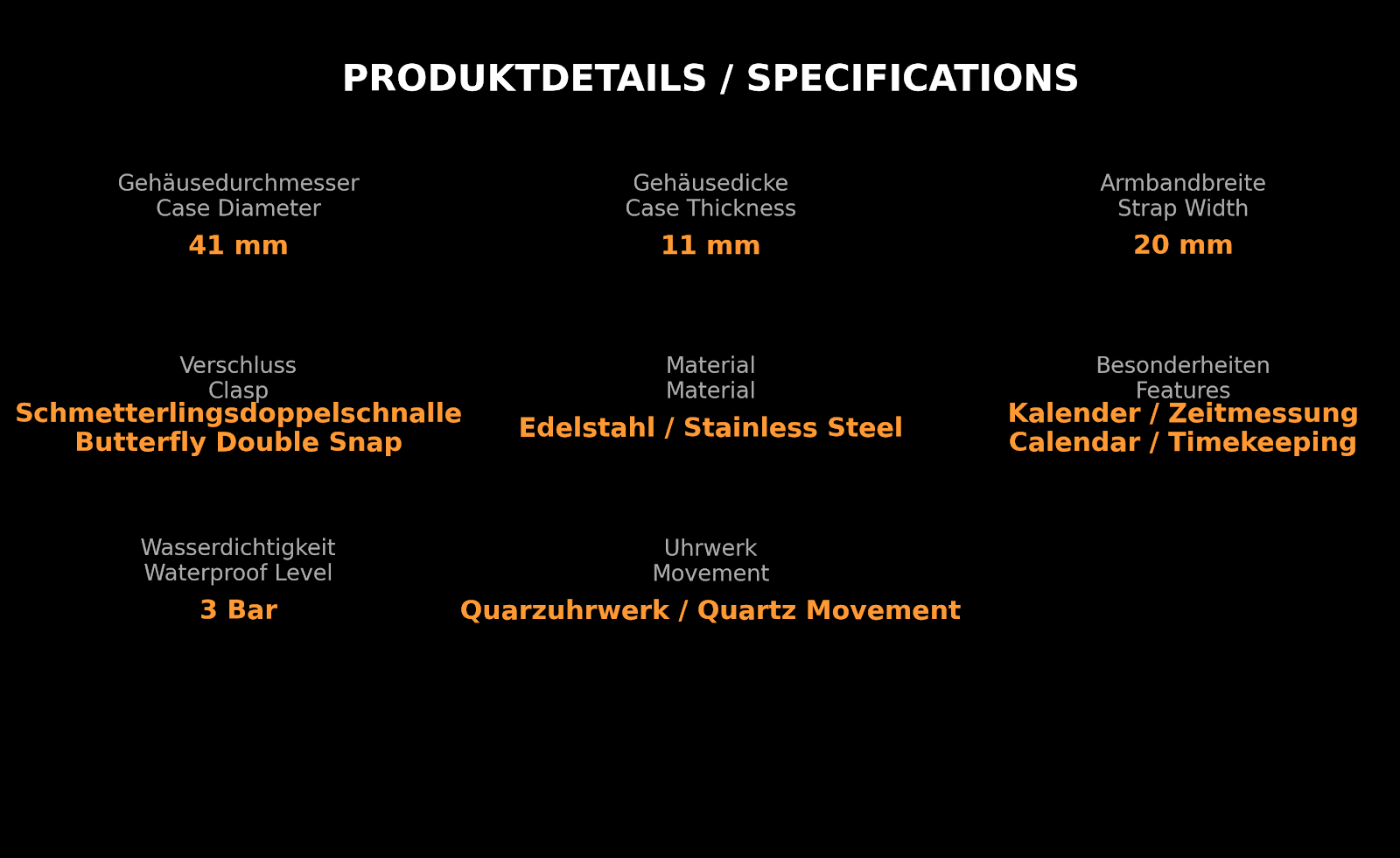 PRODUKTDETAILS / SPECIFICATIONS

Gehäusedurchmesser
Case Diameter
41 mm

Gehäusedicke
Case Thickness
11 mm

Armbandbreite
Strap Width
20 mm

Verschluss
Clasp
Schmetterlingsdoppelschnalle
Butterfly Double Snap

Material
Material
Edelstahl / Stainless Steel

Besonderheiten
Features
Kalender / Zeitmessung
Calendar / Timekeeping

Wasserdichtigkeit
Waterproof Level
3 Bar

Uhrwerk
Movement
Quarzuhrwerk / Quartz Movement